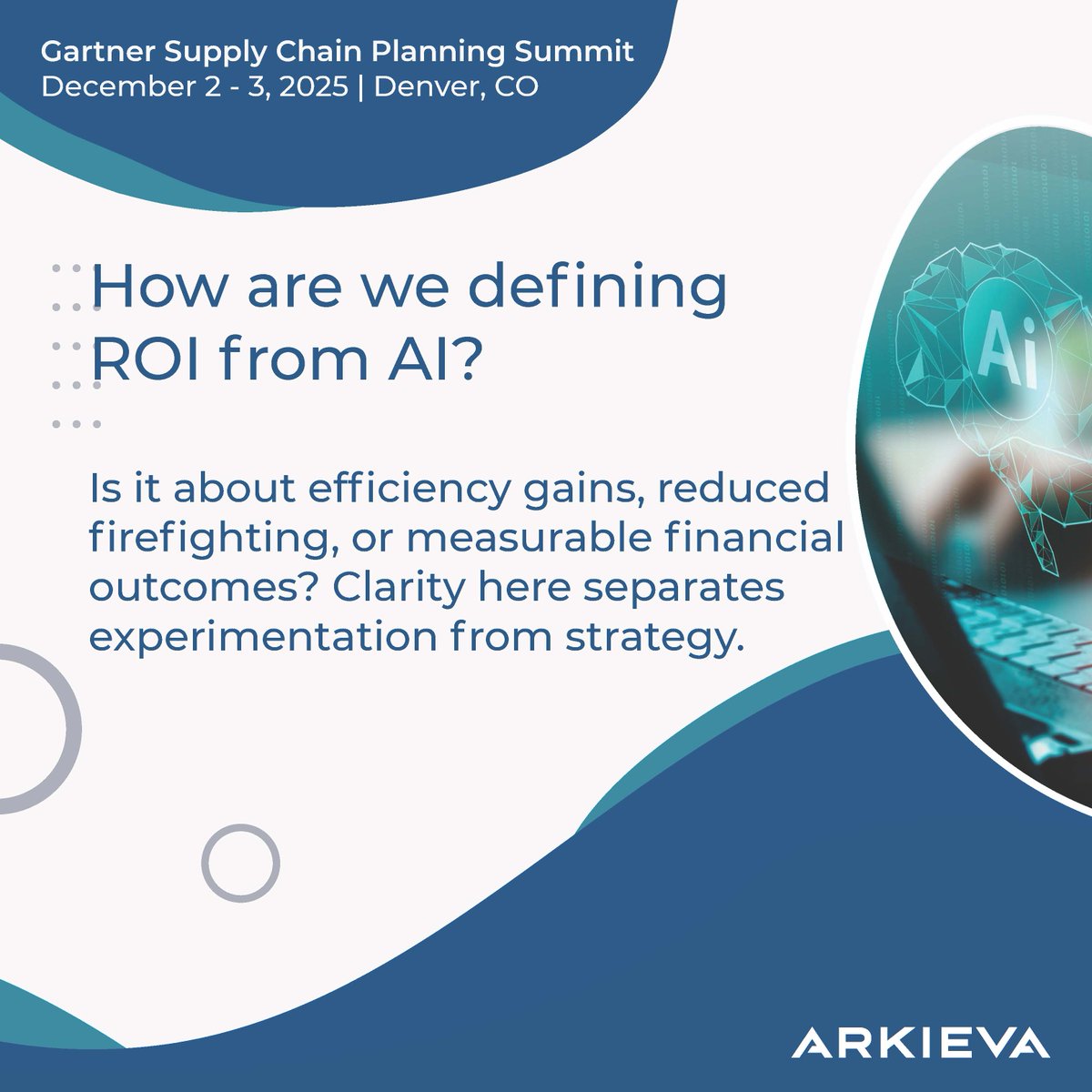 Gartner Supply Chain Planning Summit
December 2 - 3, 2025 | Denver, CO

How are we defining ROI from AI?

Is it about efficiency gains, reduced firefighting, or measurable financial outcomes? Clarity here separates experimentation from strategy.

Ai

ARKIEVA